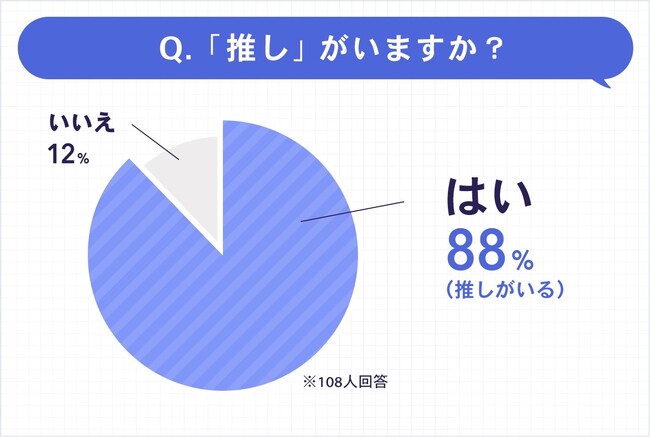 Q.「推し」がいますか？

いいえ
12%

はい
88%
（推しがいる）

※108人回答